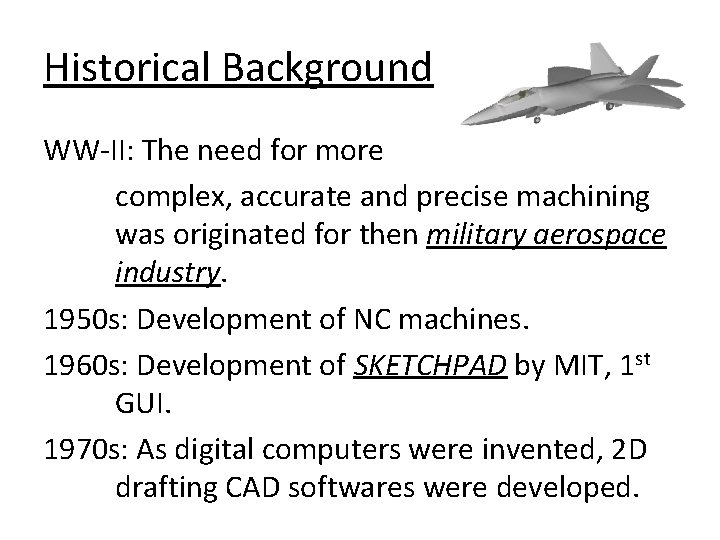 Historical Background

WW-II: The need for more complex, accurate and precise machining was originated for then military aerospace industry.

1950s: Development of NC machines.

1960s: Development of SKETCHPAD by MIT, 1$^{st}$ GUI.

1970s: As digital computers were invented, 2D drafting CAD softwares were developed.